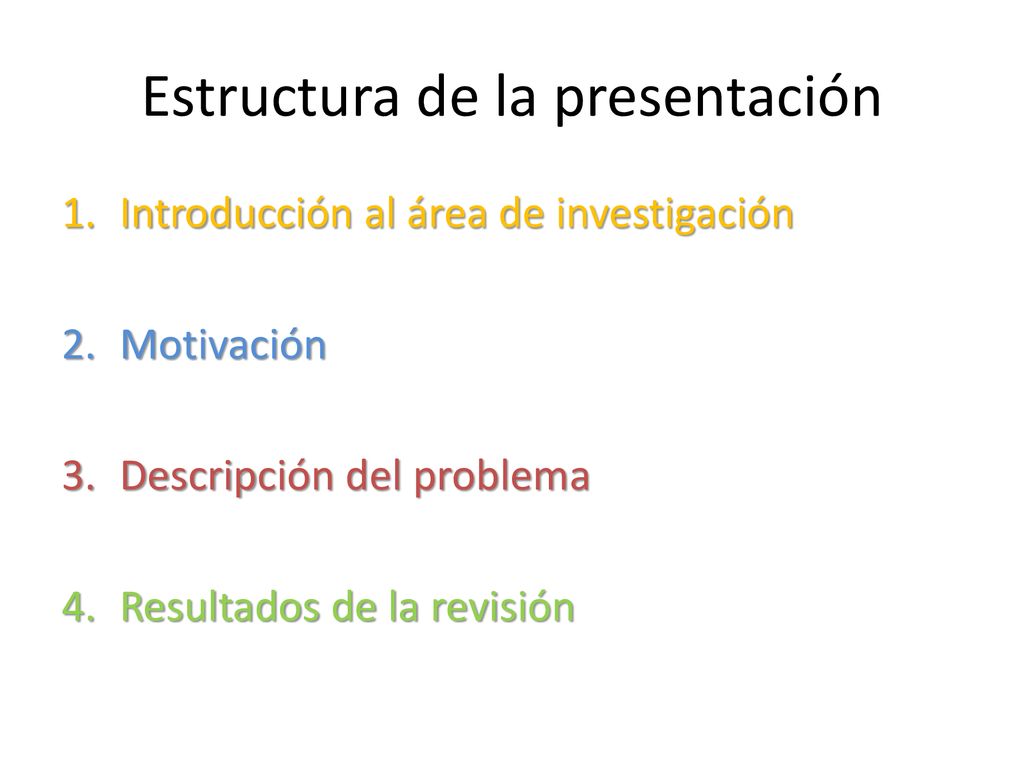 Estructura de la presentación

1. Introducción al área de investigación

2. Motivación

3. Descripción del problema

4. Resultados de la revisión